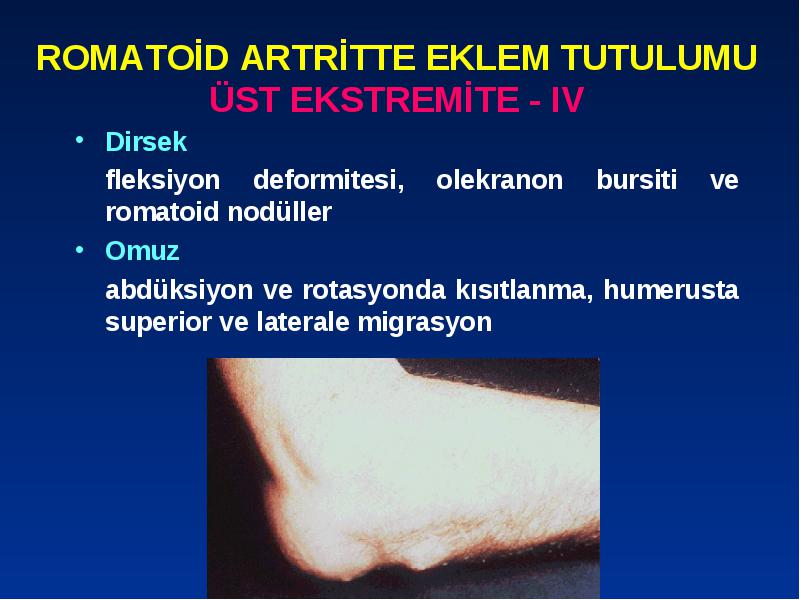 ROMATOİD ARTRİTTE EKLEM TUTULUMU
ÜST EKSTREMİTE - IV

• Dirsek

fleksiyon deformitesi, olekranon bursiti ve romatoid nodüller

• Omuz

abdüksiyon ve rotasyonda kısıtlanma, humerusta superior ve laterale migrasyon